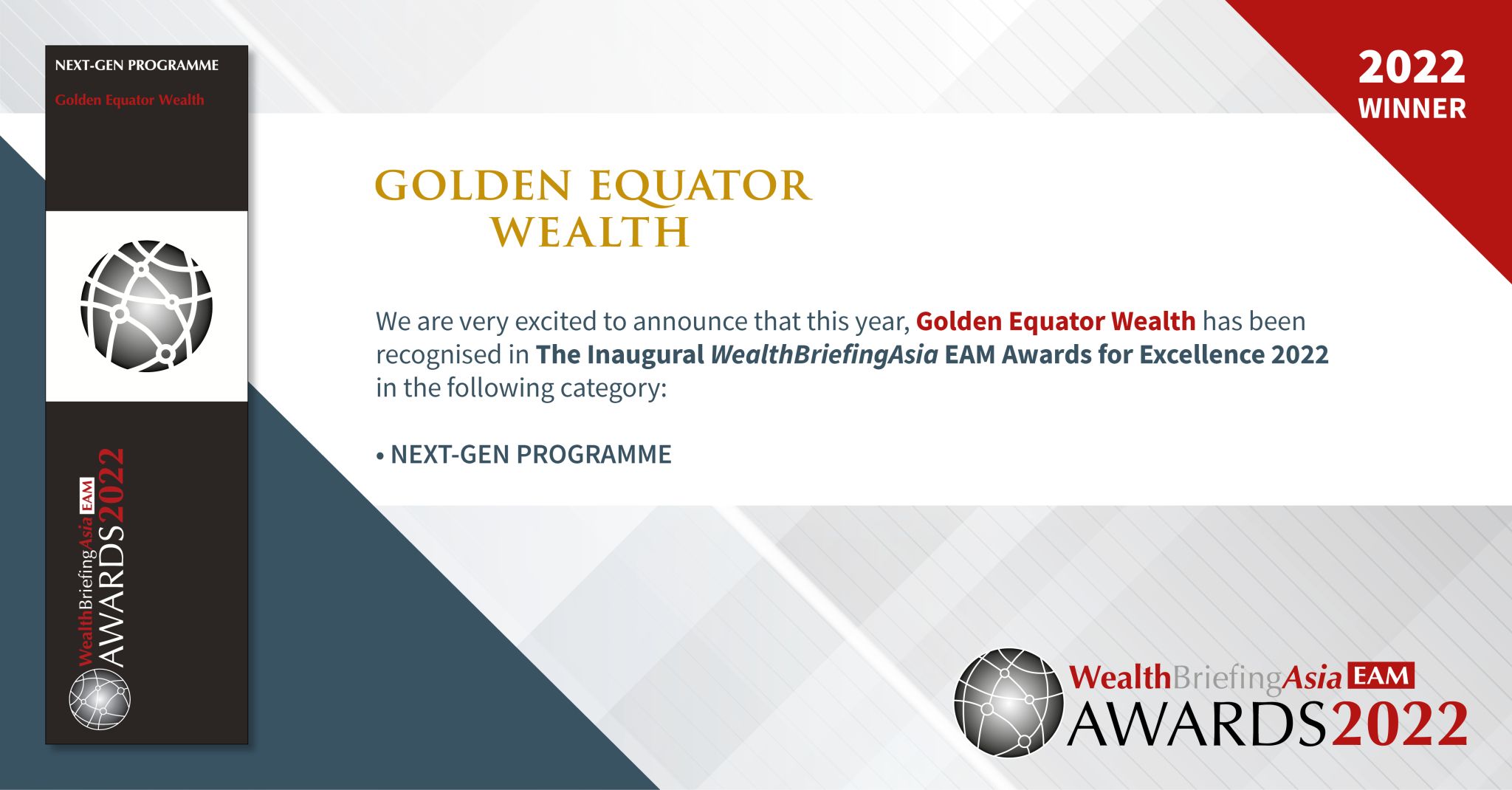 NEXT-GEN PROGRAMME

Golden Equator Wealth

WealthBriefingAsia EAM AWARDS2022

2022
WINNER

GOLDEN EQUATOR WEALTH

We are very excited to announce that this year, Golden Equator Wealth has been recognised in The Inaugural WealthBriefingAsia EAM Awards for Excellence 2022 in the following category:

• NEXT-GEN PROGRAMME

WealthBriefingAsia EAM AWARDS2022